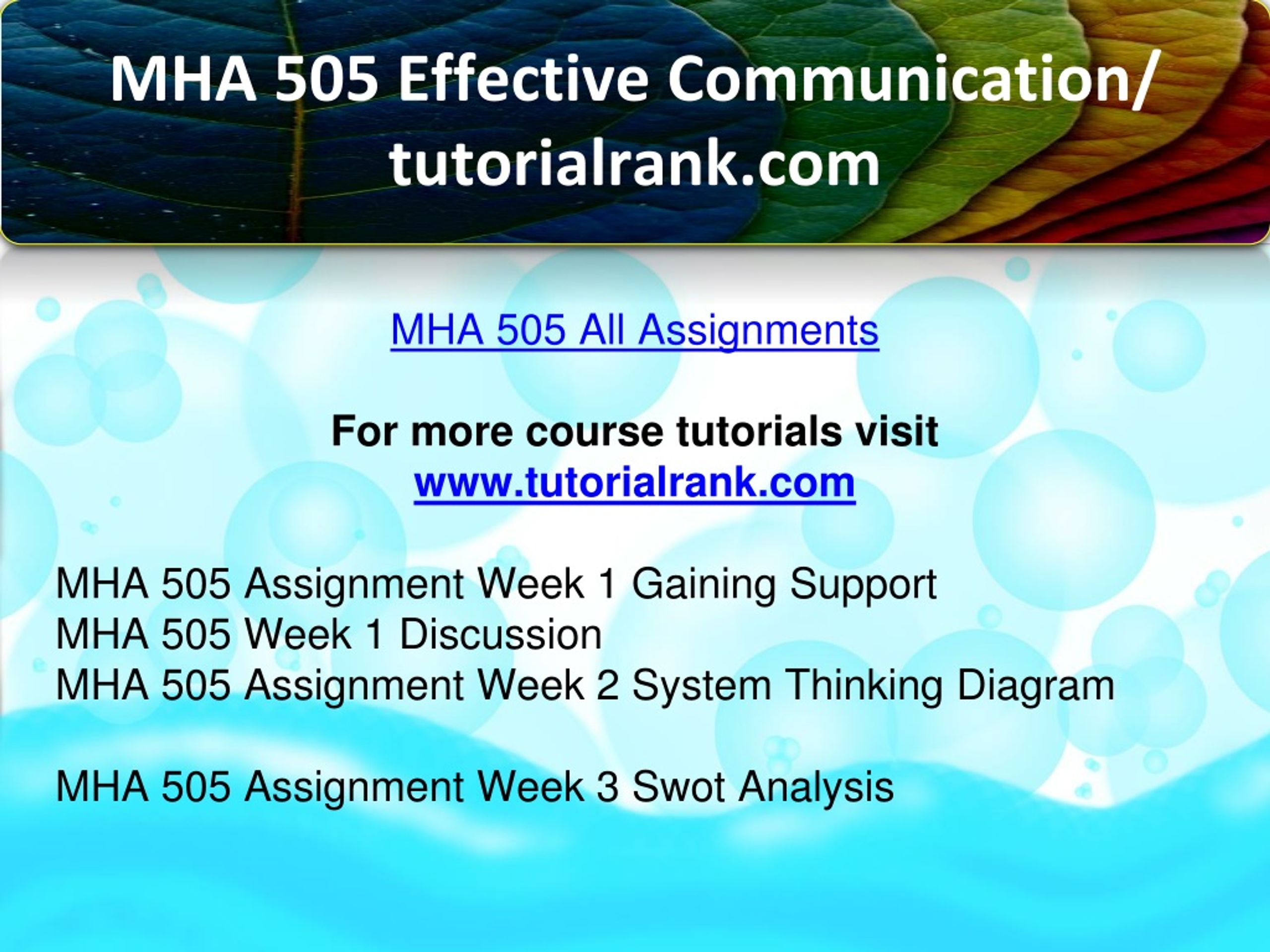 MHA 505 Effective Communication/ tutorialrank.com

MHA 505 All Assignments

For more course tutorials visit
www.tutorialrank.com

MHA 505 Assignment Week 1 Gaining Support
MHA 505 Week 1 Discussion
MHA 505 Assignment Week 2 System Thinking Diagram

MHA 505 Assignment Week 3 Swot Analysis